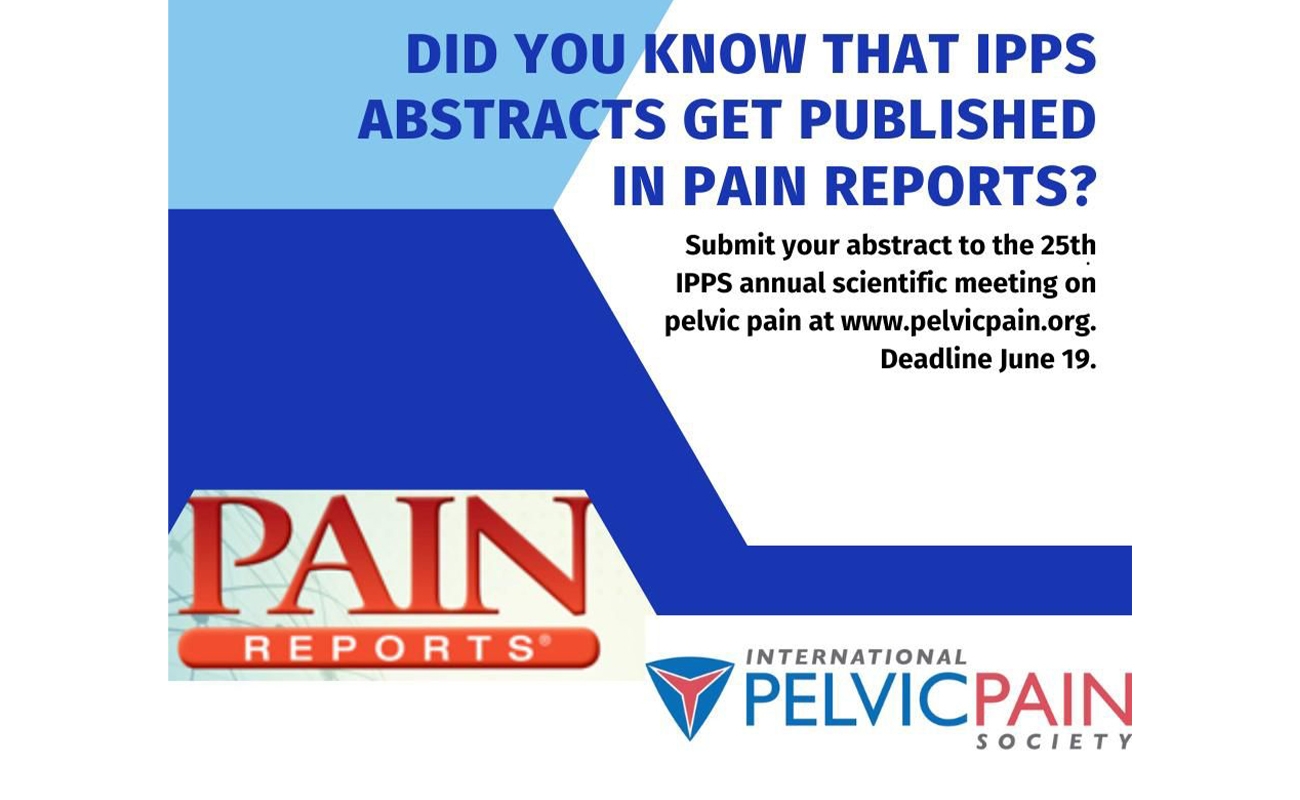 DID YOU KNOW THAT IPPS ABSTRACTS GET PUBLISHED IN PAIN REPORTS?

Submit your abstract to the 25th IPPS annual scientific meeting on pelvic pain at www.pelvicpain.org. Deadline June 19.

PAIN
REPORTS®

INTERNATIONAL
PELVICPAIN
SOCIETY